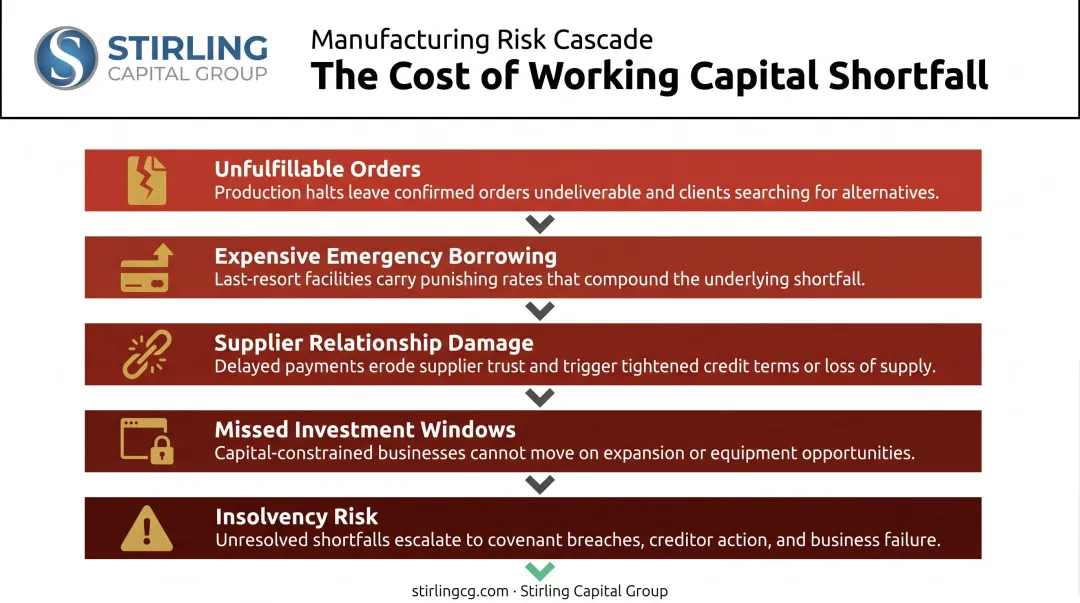 STIRLING
CAPITAL GROUP

Manufacturing Risk Cascade
The Cost of Working Capital Shortfall

Unfulfillable Orders
Production halts leave confirmed orders undeliverable and clients searching for alternatives.

Expensive Emergency Borrowing
Last-resort facilities carry punishing rates that compound the underlying shortfall.

Supplier Relationship Damage
Delayed payments erode supplier trust and trigger tightened credit terms or loss of supply.

Missed Investment Windows
Capital-constrained businesses cannot move on expansion or equipment opportunities.

Insolvency Risk
Unresolved shortfalls escalate to covenant breaches, creditor action, and business failure.

stirlingcg.com · Stirling Capital Group